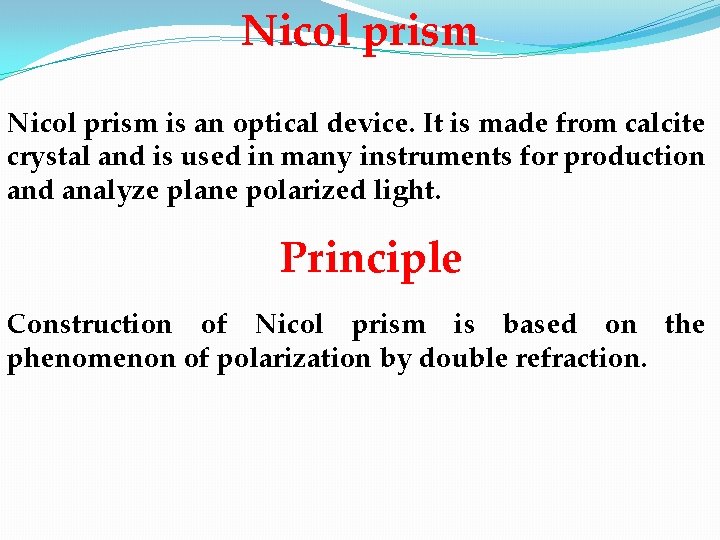 Nicol prism

Nicol prism is an optical device. It is made from calcite crystal and is used in many instruments for production and analyze plane polarized light.

Principle

Construction of Nicol prism is based on the phenomenon of polarization by double refraction.